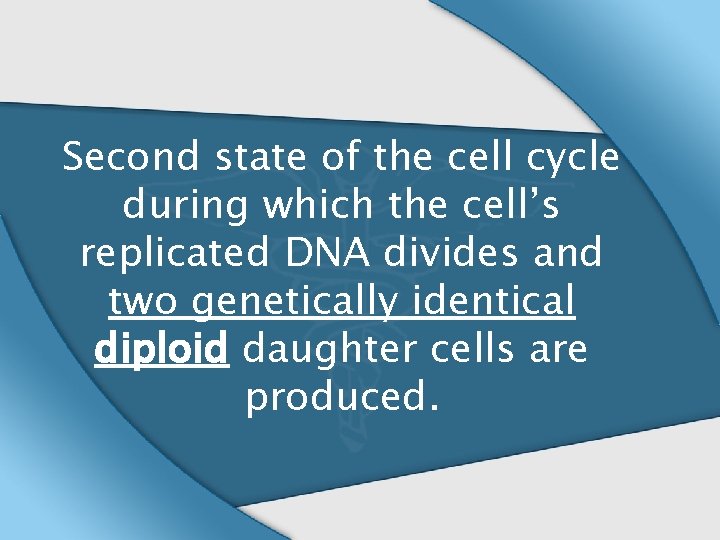 Second state of the cell cycle during which the cell’s replicated DNA divides and two genetically identical diploid daughter cells are produced.